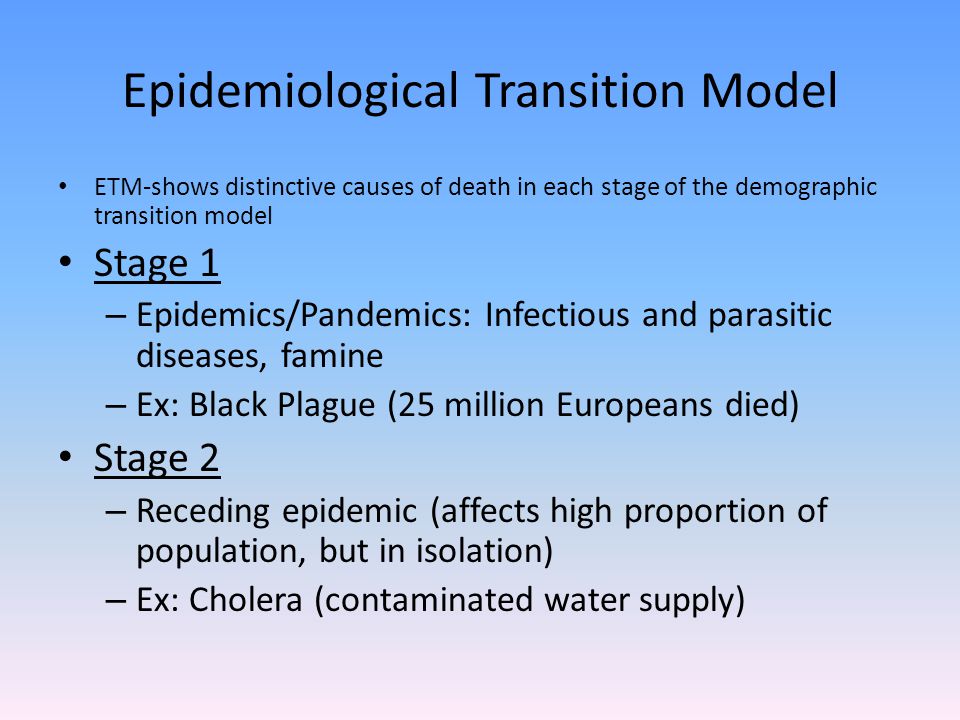 Epidemiological Transition Model

• ETM-shows distinctive causes of death in each stage of the demographic transition model

• Stage 1
– Epidemics/Pandemics: Infectious and parasitic diseases, famine
– Ex: Black Plague (25 million Europeans died)

• Stage 2
– Receding epidemic (affects high proportion of population, but in isolation)
– Ex: Cholera (contaminated water supply)